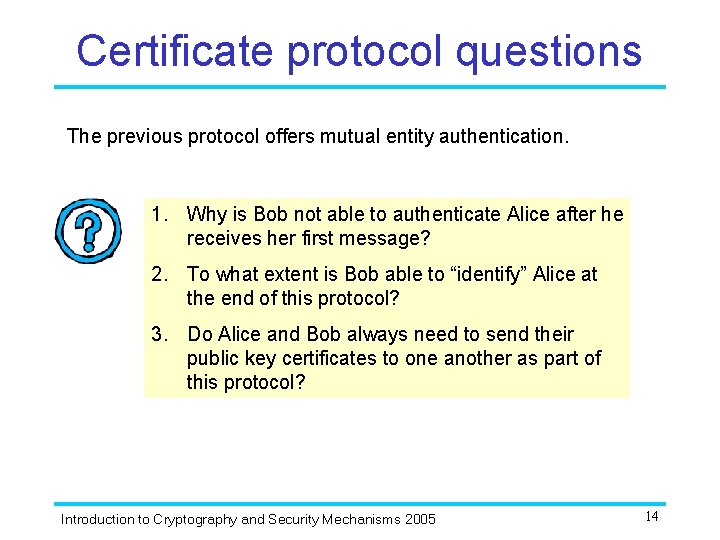 Certificate protocol questions

The previous protocol offers mutual entity authentication.

?

1. Why is Bob not able to authenticate Alice after he receives her first message?

2. To what extent is Bob able to “identify” Alice at the end of this protocol?

3. Do Alice and Bob always need to send their public key certificates to one another as part of this protocol?

Introduction to Cryptography and Security Mechanisms 2005

14